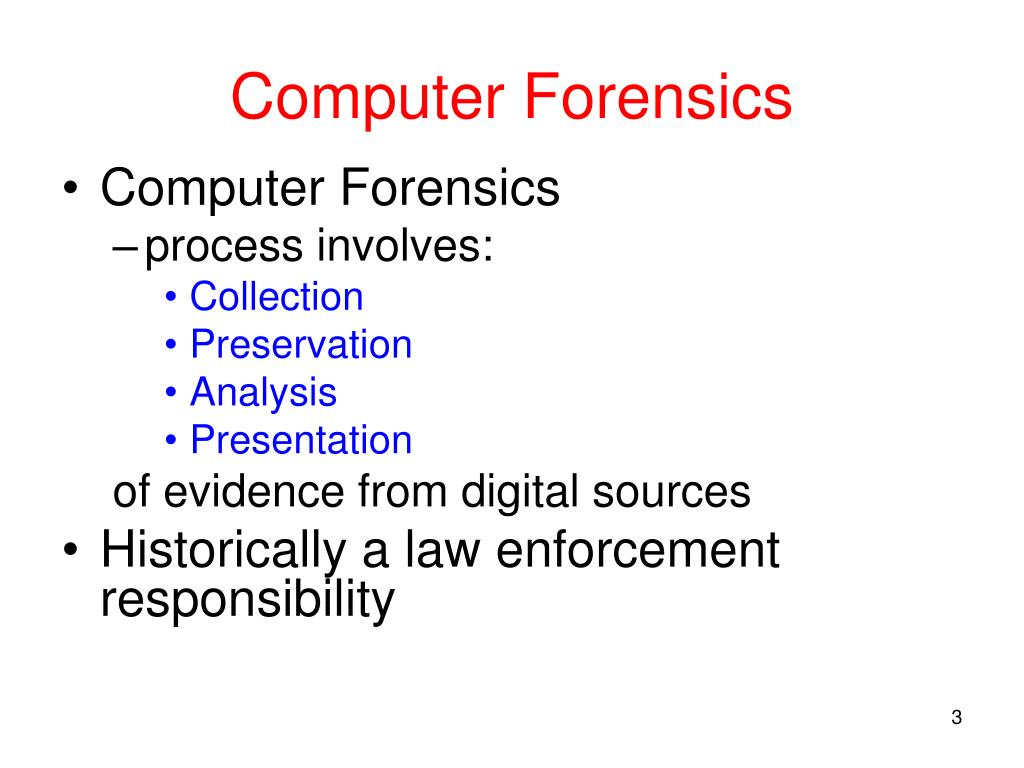 Computer Forensics

• Computer Forensics
– process involves:
• Collection
• Preservation
• Analysis
• Presentation
of evidence from digital sources
• Historically a law enforcement responsibility

3